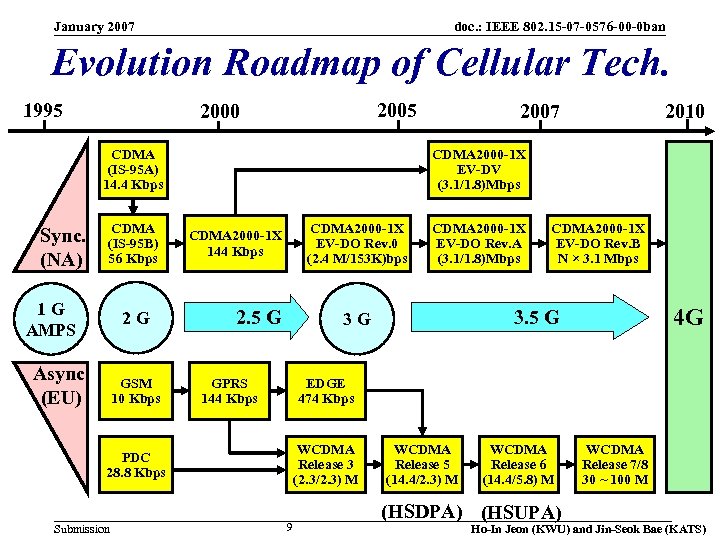 January 2007

doc.: IEEE 802.15-07-0576-00-0ban

Evolution Roadmap of Cellular Tech.

1995

2000

2005

2007

2010

CDMA (IS-95A) 14.4 Kbps

CDMA2000-1X EV-DV (3.1/1.8)Mbps

Sync. (NA)

CDMA (IS-95B) 56 Kbps

CDMA2000-1X 144 Kbps

CDMA2000-1X EV-DO Rev.0 (2.4 M/153K)bps

CDMA2000-1X EV-DO Rev.A (3.1/1.8)Mbps

CDMA2000-1X EV-DO Rev.B N × 3.1 Mbps

1 G AMPS

2 G

2.5 G

3 G

3.5 G

4G

Async (EU)

GSM 10 Kbps

GPRS 144 Kbps

EDGE 474 Kbps

PDC 28.8 Kbps

WCDMA Release 3 (2.3/2.3) M

WCDMA Release 5 (14.4/2.3) M

WCDMA Release 6 (14.4/5.8) M

WCDMA Release 7/8 30 ~ 100 M

(HSDPA)

(HSUPA)

Submission

9

Ho-In Jeon (KWU) and Jin-Seok Bae (KATS)